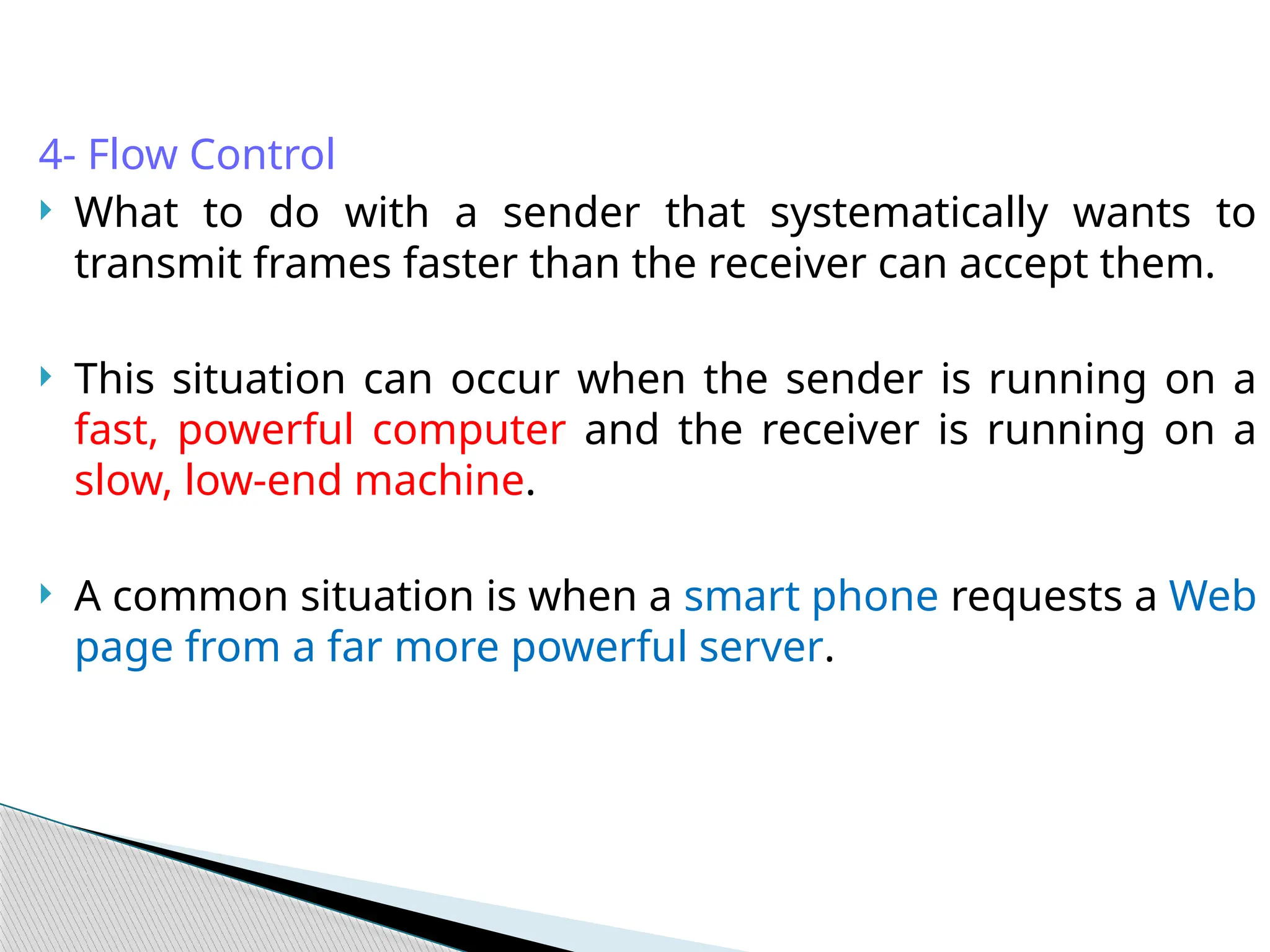 4- Flow Control

What to do with a sender that systematically wants to transmit frames faster than the receiver can accept them.

This situation can occur when the sender is running on a fast, powerful computer and the receiver is running on a slow, low-end machine.

A common situation is when a smart phone requests a Web page from a far more powerful server.